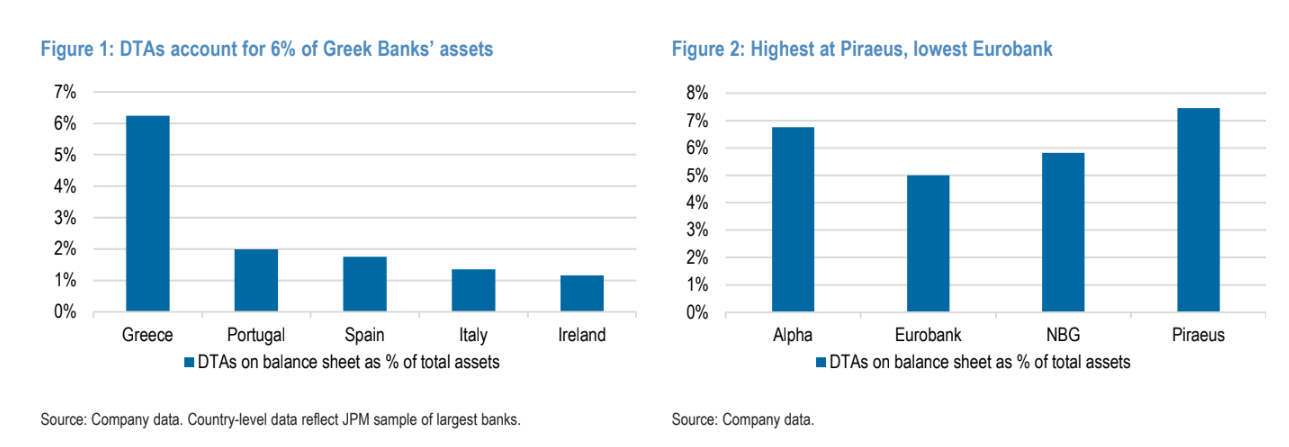 Figure 1: DTAs account for 6% of Greek Banks' assets

7%
6%
5%
4%
3%
2%
1%
0%

Greece
Portugal
Spain
Italy
Ireland

DTAs on balance sheet as % of total assets

Source: Company data. Country-level data reflect JPM sample of largest banks.

Figure 2: Highest at Piraeus, lowest Eurobank

8%
7%
6%
5%
4%
3%
2%
1%
0%

Alpha
Eurobank
NBG
Piraeus

DTAs on balance sheet as % of total assets

Source: Company data.